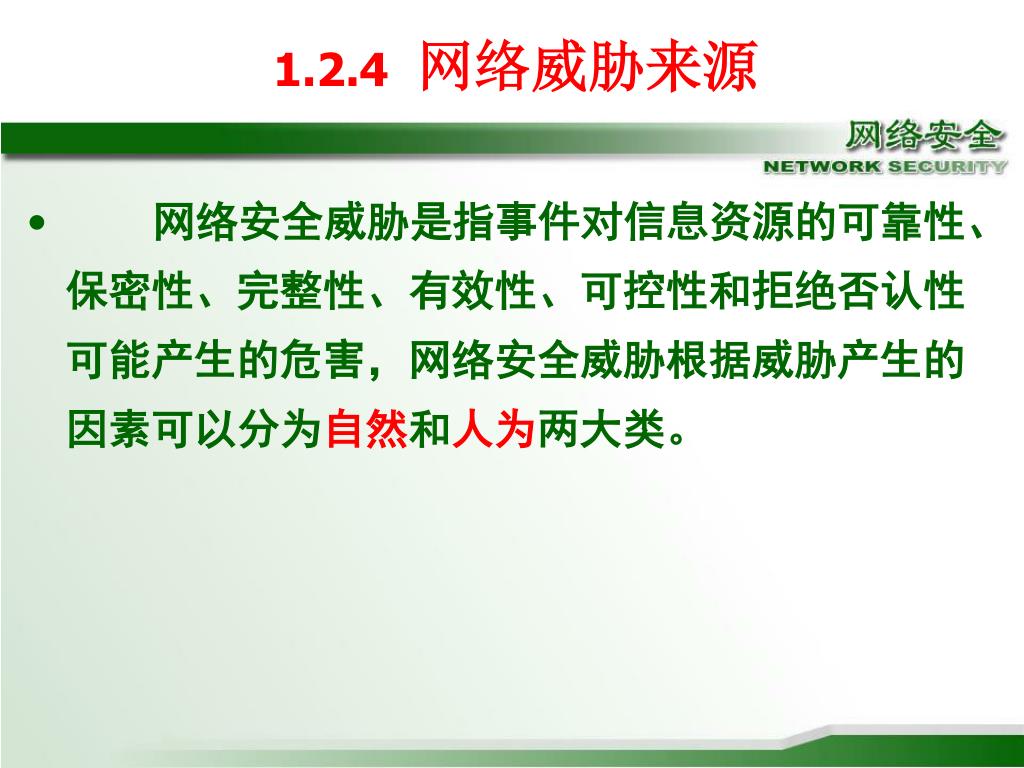 1.2.4 网络威胁来源

网络安全
NETWORK SECURITY

• 网络安全威胁是指事件对信息资源的可靠性、保密性、完整性、有效性、可控性和拒绝否认性可能产生的危害，网络安全威胁根据威胁产生的因素可以分为自然和人为两大类。